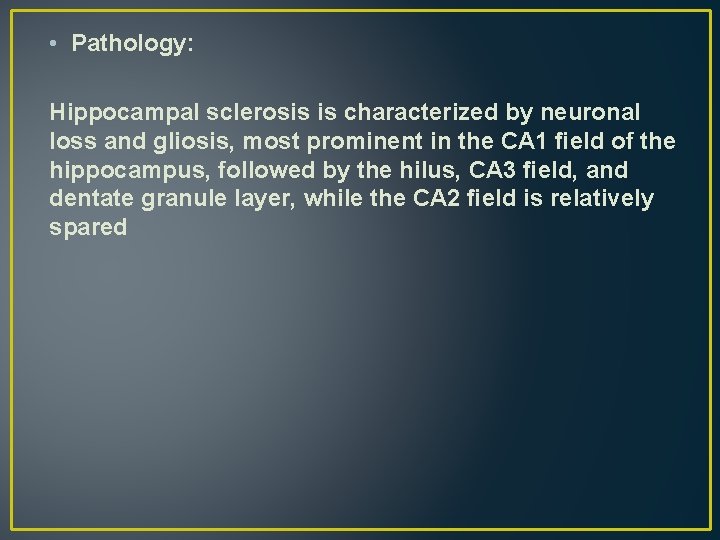 • Pathology:

Hippocampal sclerosis is characterized by neuronal loss and gliosis, most prominent in the CA1 field of the hippocampus, followed by the hilus, CA3 field, and dentate granule layer, while the CA2 field is relatively spared